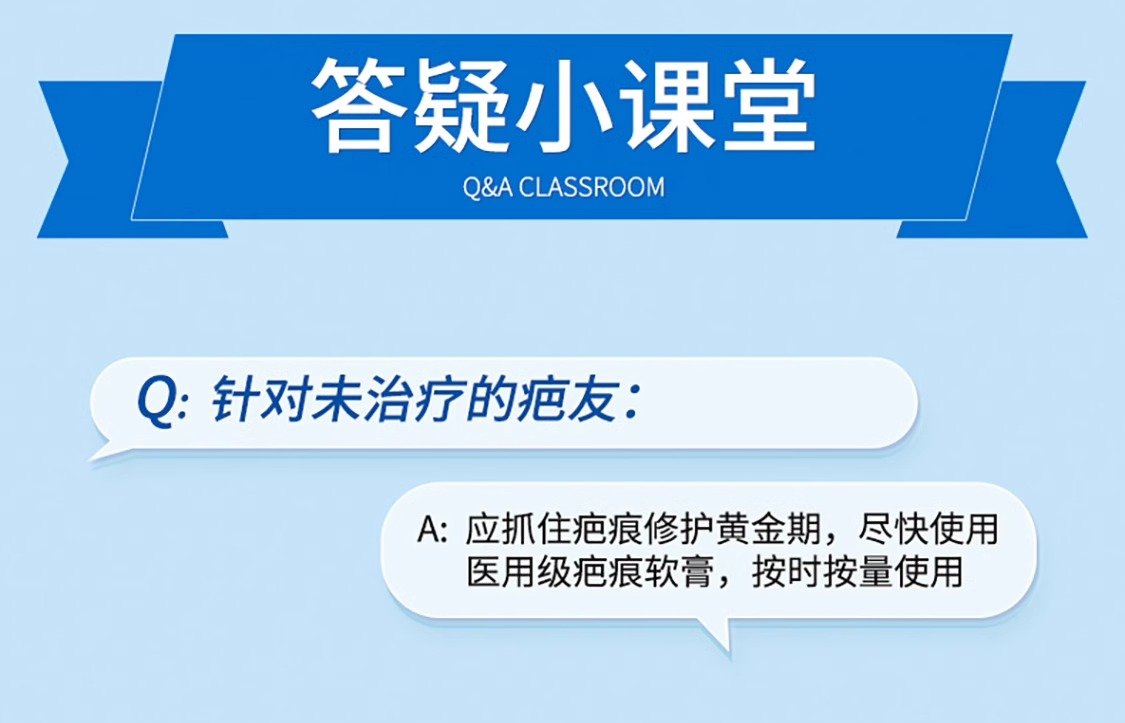 答疑小课堂
Q&A CLASSROOM

Q: 针对未治疗的疤友：

A: 应抓住疤痕修护黄金期，尽快使用医用级疤痕软膏，按时按量使用